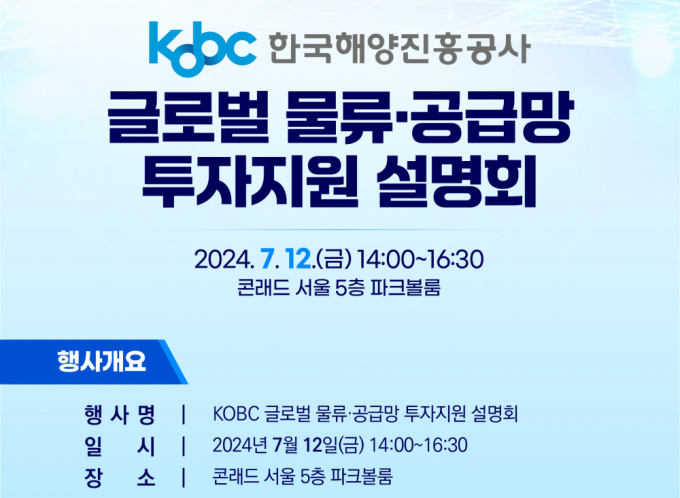 kobc 한국해양진흥공사

글로벌 물류·공급망 투자지원 설명회

2024. 7. 12.(금) 14:00~16:30
콘래드 서울 5층 파크볼룸

행사개요

행 사 명 | KOBC 글로벌 물류·공급망 투자지원 설명회
일 시 | 2024년 7월 12일(금) 14:00~16:30
장 소 | 콘래드 서울 5층 파크볼룸